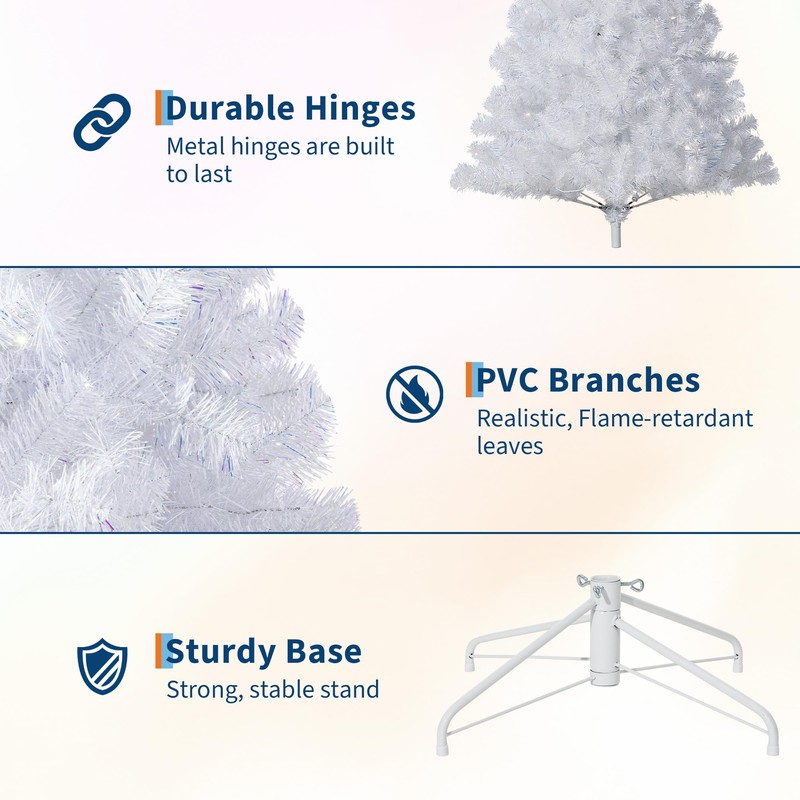 Durable Hinges
Metal hinges are built to last

PVC Branches
Realistic, Flame-retardant leaves

Sturdy Base
Strong, stable stand